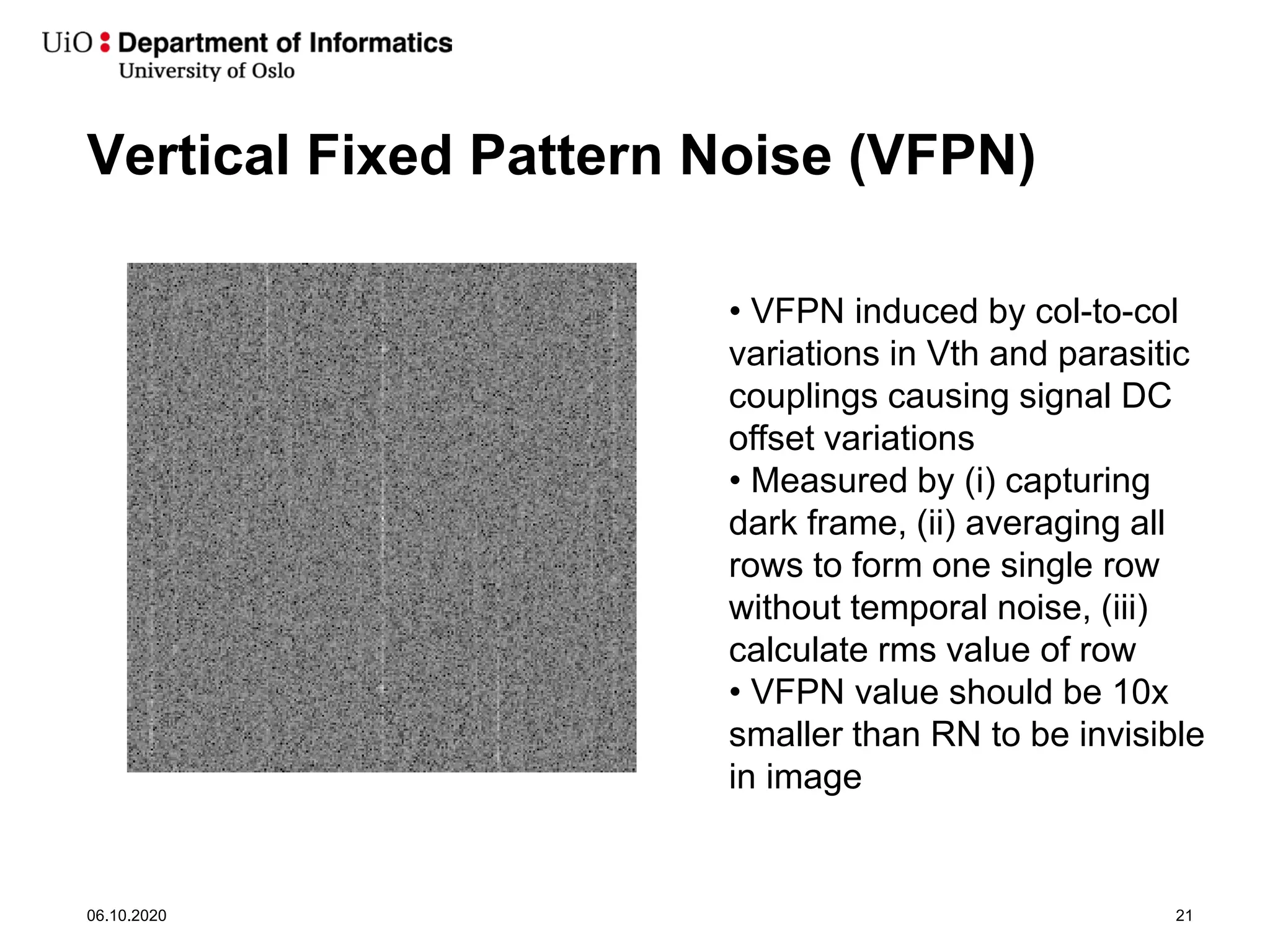 UiO : Department of Informatics
University of Oslo

Vertical Fixed Pattern Noise (VFPN)

• VFPN induced by col-to-col variations in Vth and parasitic couplings causing signal DC offset variations
• Measured by (i) capturing dark frame, (ii) averaging all rows to form one single row without temporal noise, (iii) calculate rms value of row
• VFPN value should be 10x smaller than RN to be invisible in image

06.10.2020

21